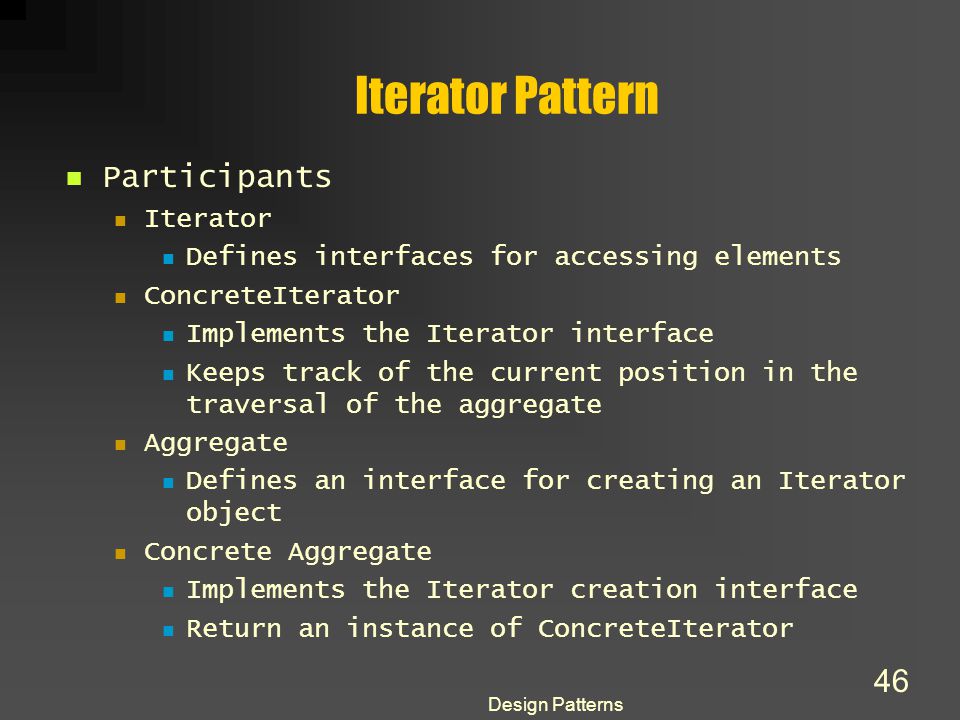 Iterator Pattern

Participants
Iterator
Defines interfaces for accessing elements
ConcreteIterator
Implements the Iterator interface
Keeps track of the current position in the traversal of the aggregate
Aggregate
Defines an interface for creating an Iterator object
Concrete Aggregate
Implements the Iterator creation interface
Return an instance of ConcreteIterator

46

Design Patterns